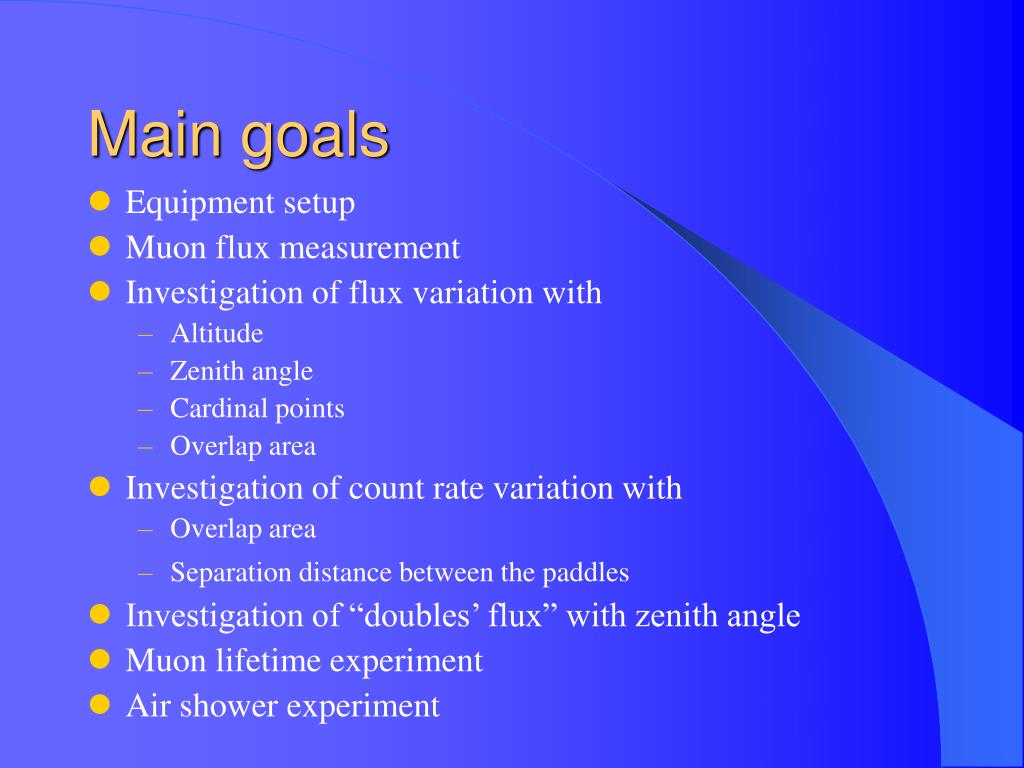 Main goals

- Equipment setup
- Muon flux measurement
- Investigation of flux variation with
  – Altitude
  – Zenith angle
  – Cardinal points
  – Overlap area
- Investigation of count rate variation with
  – Overlap area
  – Separation distance between the paddles
- Investigation of “doubles’ flux” with zenith angle
- Muon lifetime experiment
- Air shower experiment